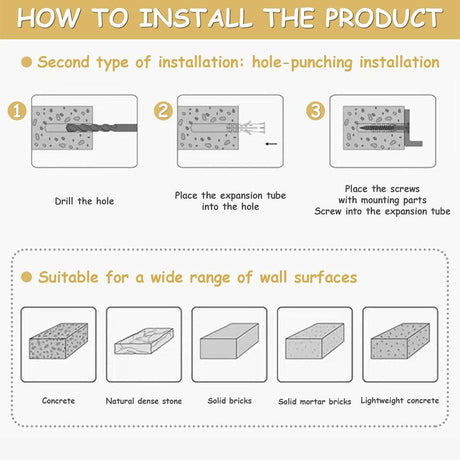 HOW TO INSTALL THE PRODUCT

Second type of installation: hole-punching installation

1

Drill the hole

2

Place the expansion tube into the hole

3

Place the screws with mounting parts
Screw into the expansion tube

Suitable for a wide range of wall surfaces

Concrete

Natural dense stone

Solid bricks

Solid mortar bricks

Lightweight concrete